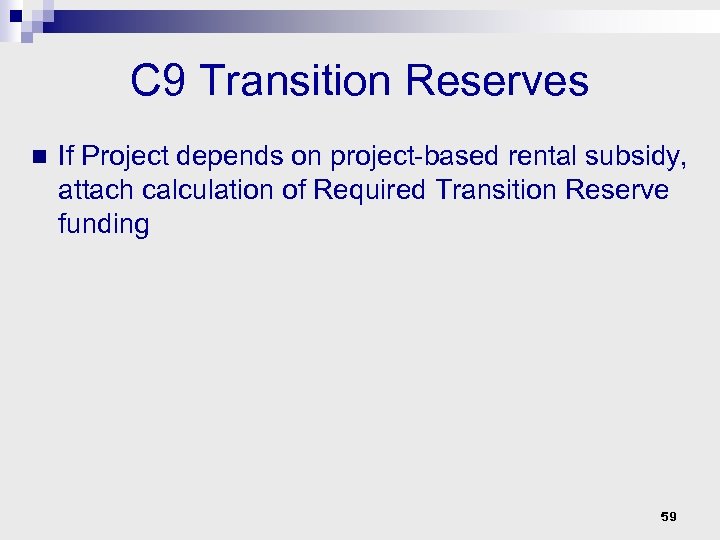 C9 Transition Reserves

If Project depends on project-based rental subsidy, attach calculation of Required Transition Reserve funding

59